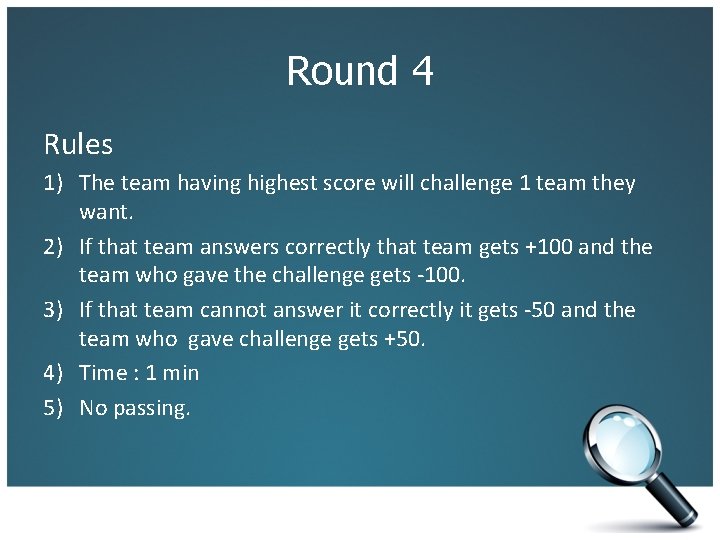 Round 4

Rules

1) The team having highest score will challenge 1 team they want.

2) If that team answers correctly that team gets +100 and the team who gave the challenge gets -100.

3) If that team cannot answer it correctly it gets -50 and the team who gave challenge gets +50.

4) Time : 1 min

5) No passing.